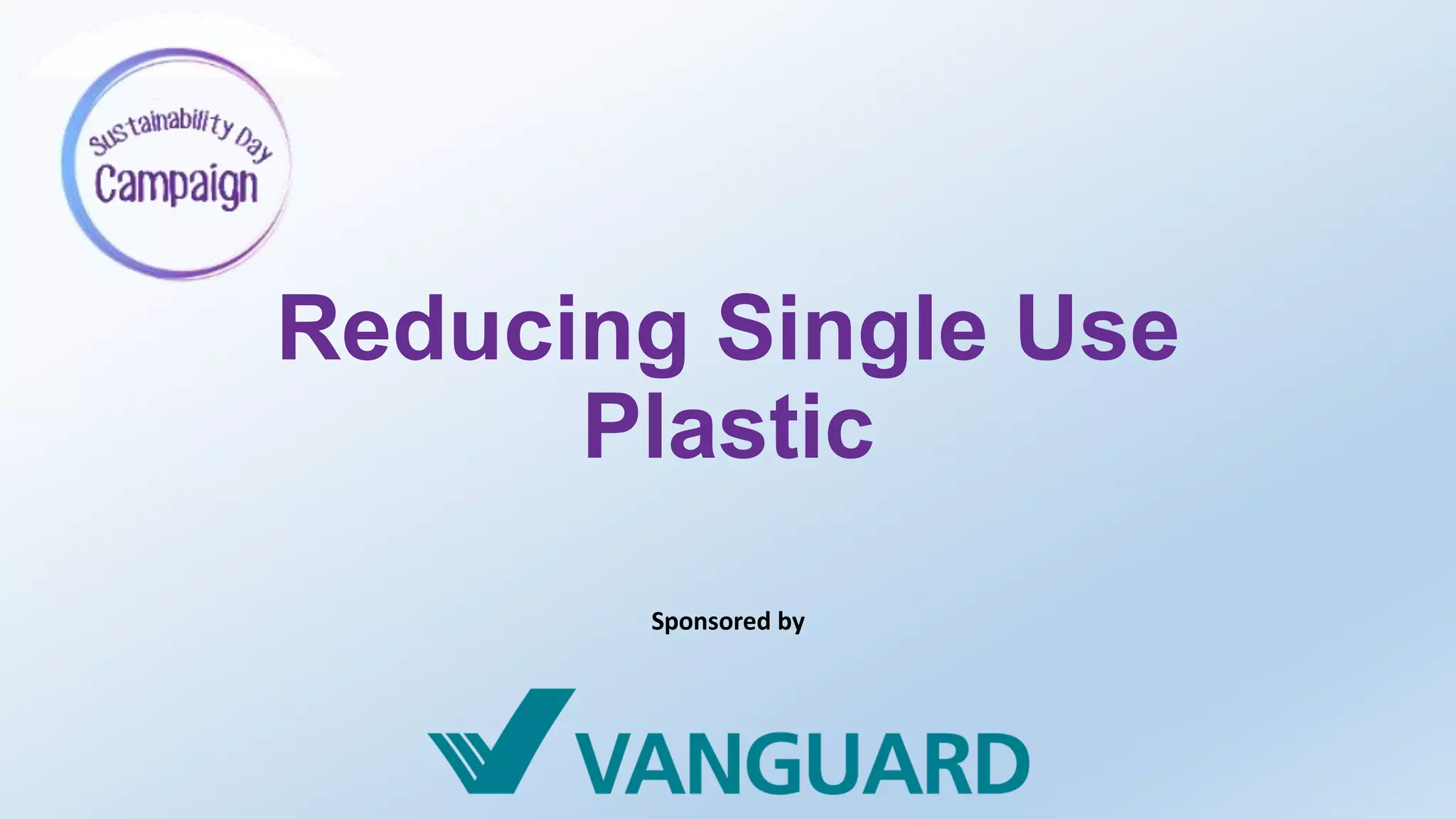 Sustainability Day
Campaign

Reducing Single Use Plastic

Sponsored by

VANGUARD